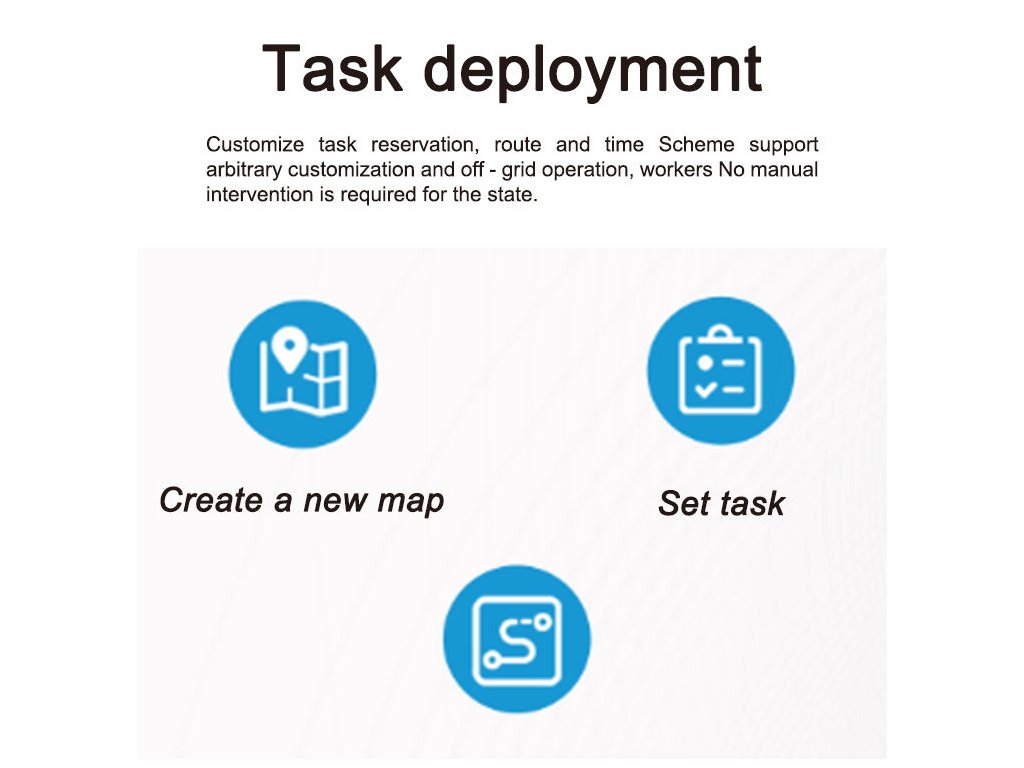 Task deployment

Customize task reservation, route and time Scheme support arbitrary customization and off - grid operation, workers No manual intervention is required for the state.

Create a new map

Set task